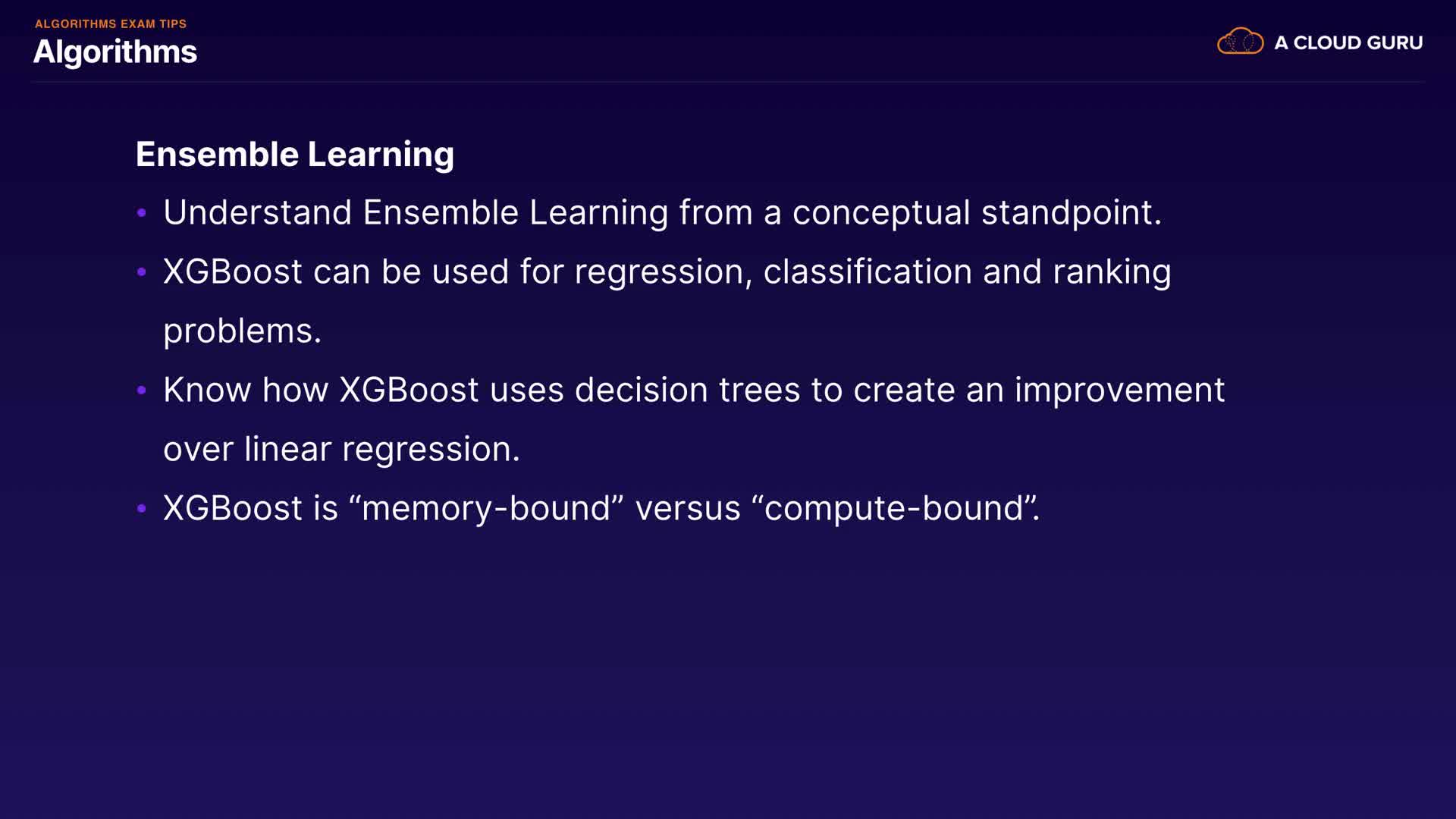 ALGORITHMS EXAM TIPS
Algorithms

A CLOUD GURU

Ensemble Learning

• Understand Ensemble Learning from a conceptual standpoint.
• XGBoost can be used for regression, classification and ranking problems.
• Know how XGBoost uses decision trees to create an improvement over linear regression.
• XGBoost is “memory-bound” versus “compute-bound”.